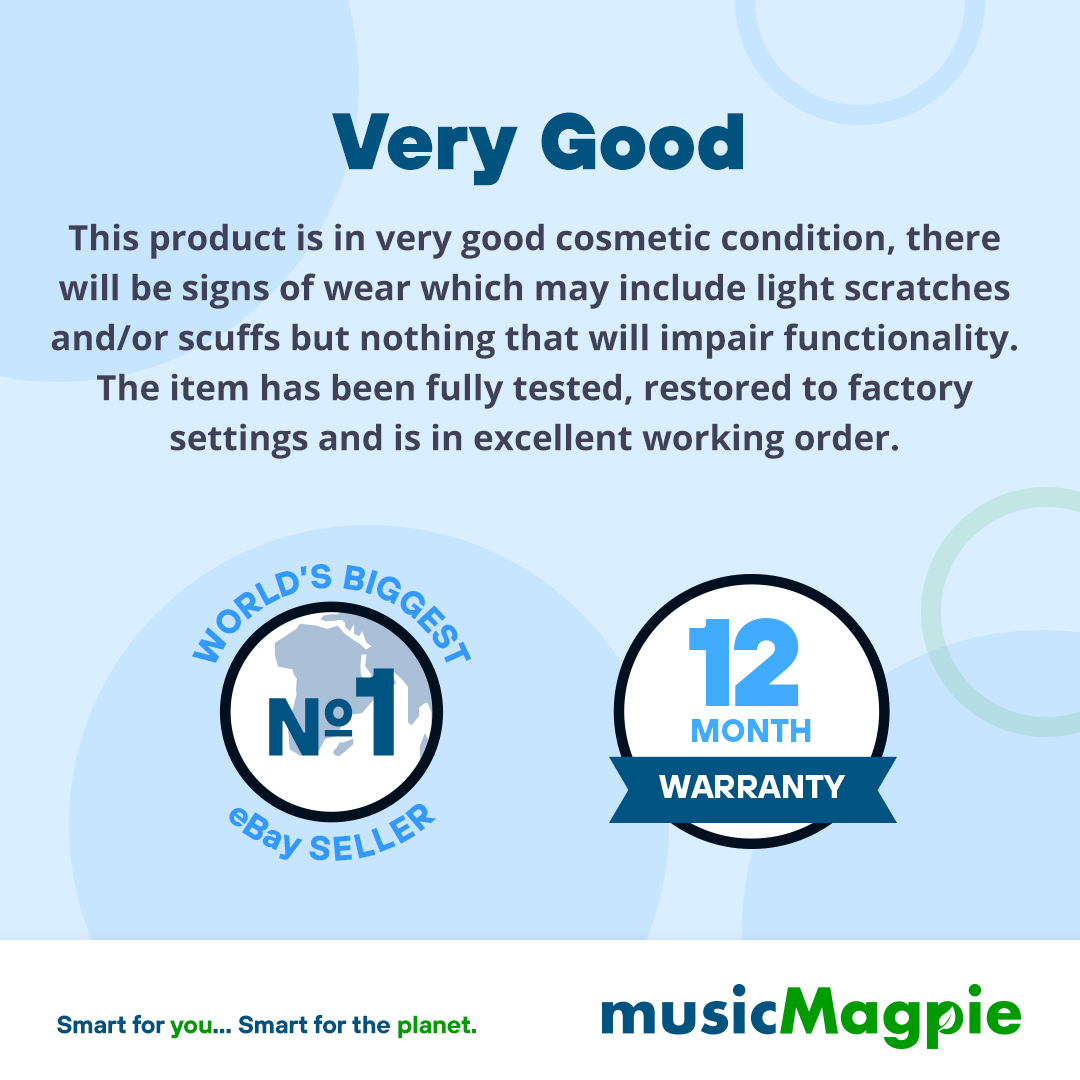 Very Good

This product is in very good cosmetic condition, there will be signs of wear which may include light scratches and/or scuffs but nothing that will impair functionality. The item has been fully tested, restored to factory settings and is in excellent working order.

WORLD'S BIGGEST
№1
eBay SELLER

12
MONTH
WARRANTY

Smart for you... Smart for the planet.

musicMagpie